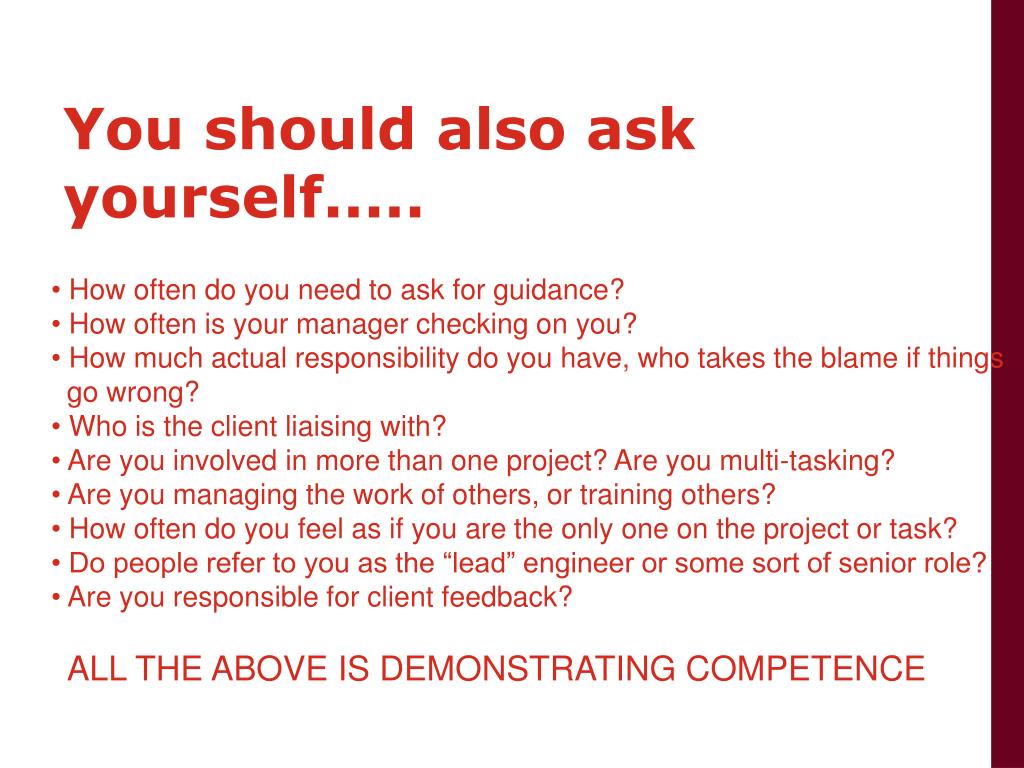 You should also ask yourself.....

• How often do you need to ask for guidance?
• How often is your manager checking on you?
• How much actual responsibility do you have, who takes the blame if things go wrong?
• Who is the client liaising with?
• Are you involved in more than one project? Are you multi-tasking?
• Are you managing the work of others, or training others?
• How often do you feel as if you are the only one on the project or task?
• Do people refer to you as the “lead” engineer or some sort of senior role?
• Are you responsible for client feedback?

ALL THE ABOVE IS DEMONSTRATING COMPETENCE